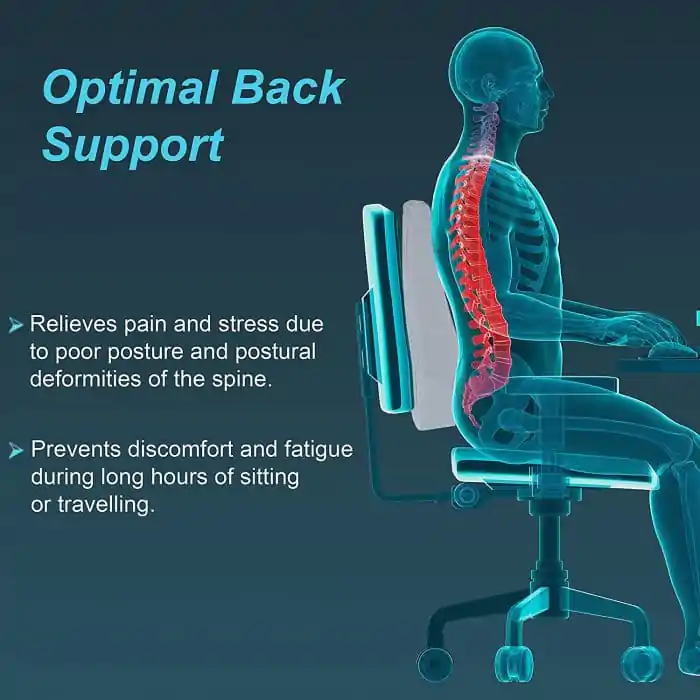 Optimal Back Support

➤ Relieves pain and stress due to poor posture and postural deformities of the spine.

➤ Prevents discomfort and fatigue during long hours of sitting or travelling.